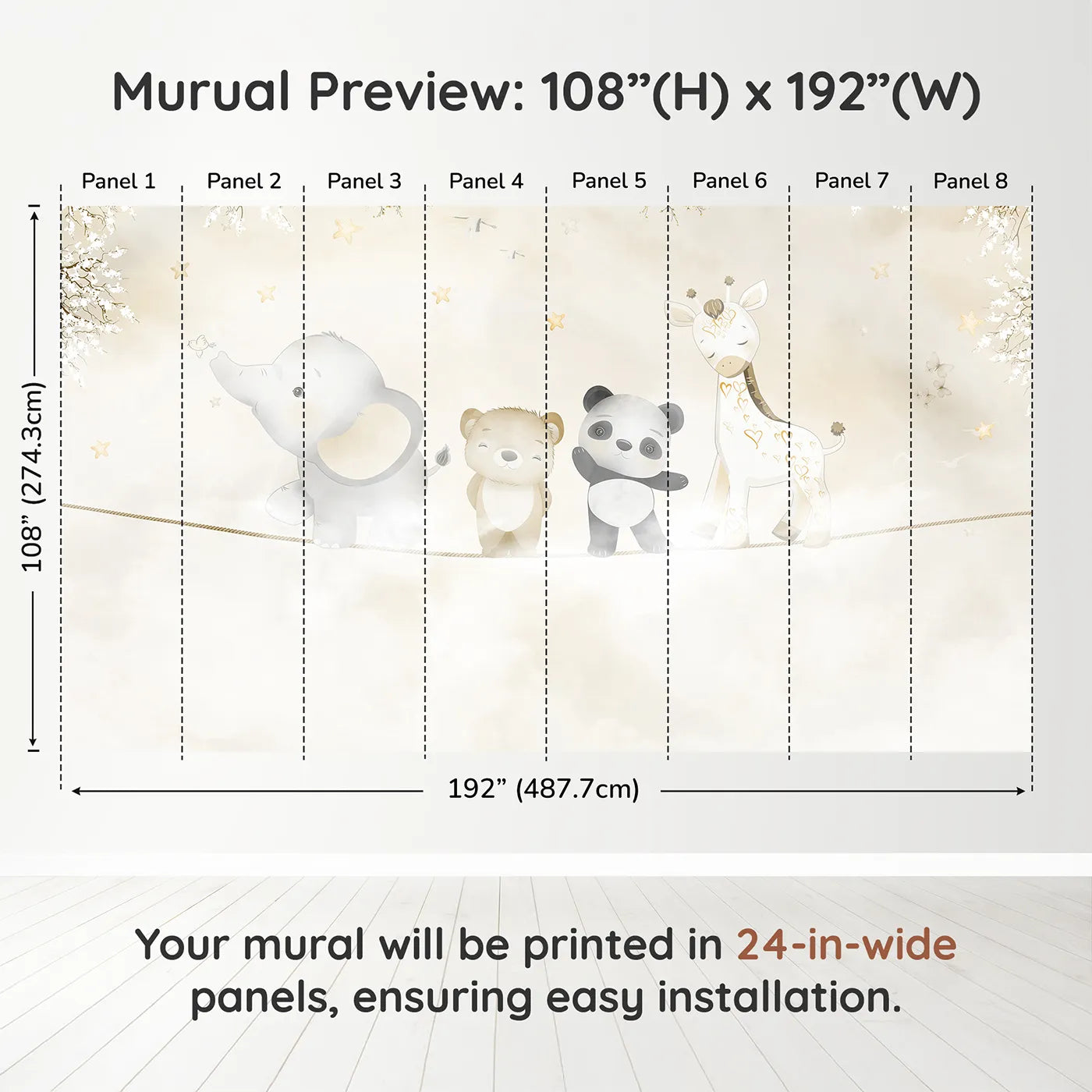 Murual Preview: 108”(H) x 192”(W)

Panel 1
Panel 2
Panel 3
Panel 4
Panel 5
Panel 6
Panel 7
Panel 8

108” (274.3cm)

192” (487.7cm)

Your mural will be printed in 24-in-wide panels, ensuring easy installation.